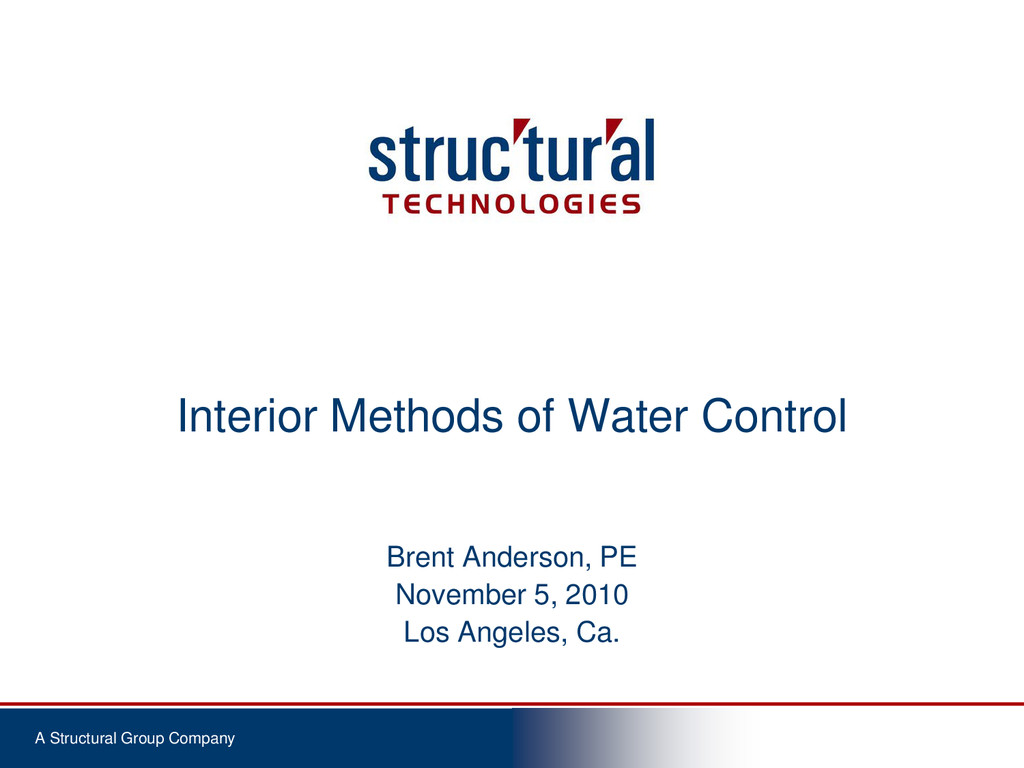 struc'tur'al
TECHNOLOGIES

Interior Methods of Water Control

Brent Anderson, PE
November 5, 2010
Los Angeles, Ca.

A Structural Group Company